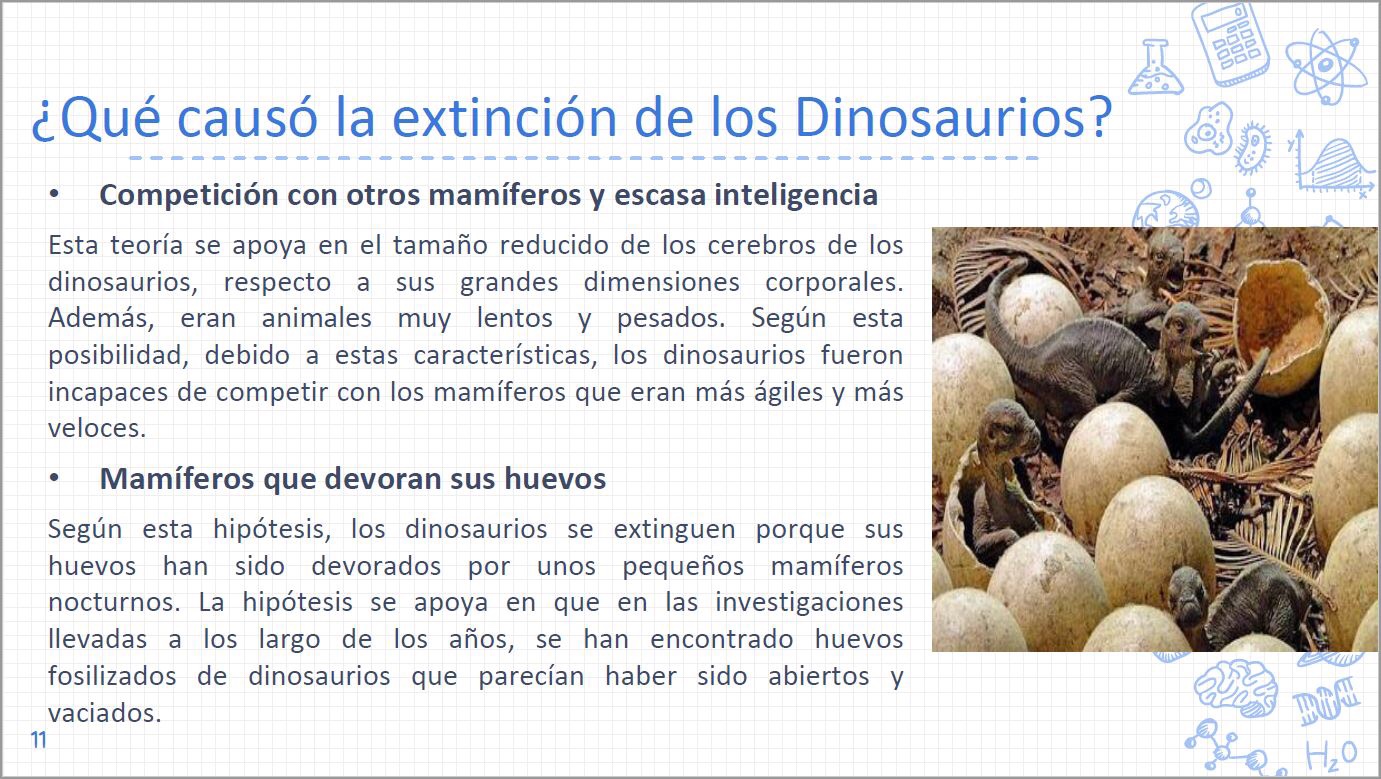 ¿Qué causó la extinción de los Dinosaurios?

• Competición con otros mamíferos y escasa inteligencia

Esta teoría se apoya en el tamaño reducido de los cerebros de los dinosaurios, respecto a sus grandes dimensiones corporales. Además, eran animales muy lentos y pesados. Según esta posibilidad, debido a estas características, los dinosaurios fueron incapaces de competir con los mamíferos que eran más ágiles y más veloces.

• Mamíferos que devoran sus huevos

Según esta hipótesis, los dinosaurios se extinguen porque sus huevos han sido devorados por unos pequeños mamíferos nocturnos. La hipótesis se apoya en que en las investigaciones llevadas a los largo de los años, se han encontrado huevos fosilizados de dinosaurios que parecían haber sido abiertos y vaciados.

11

$H_2O$